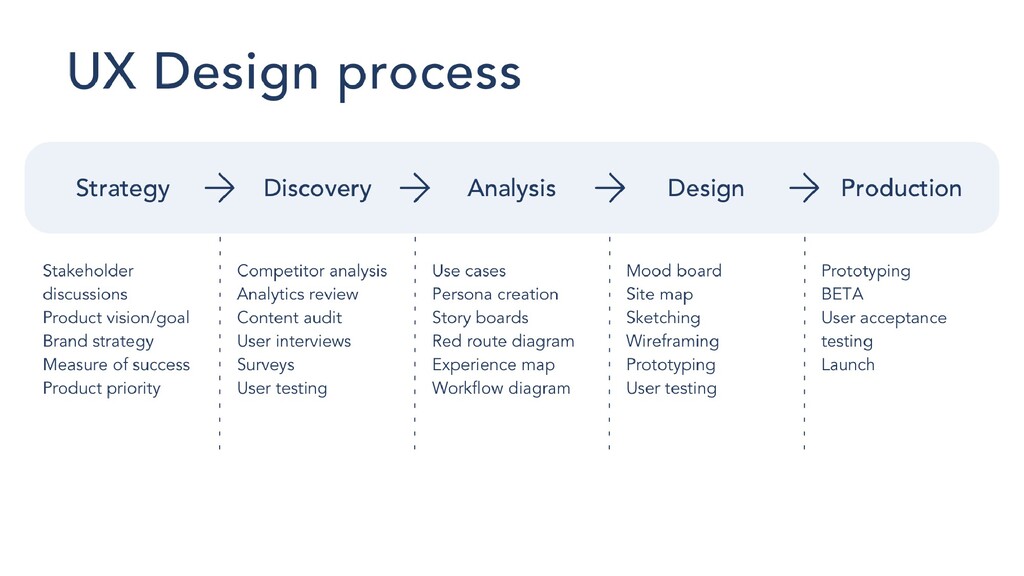 UX Design process

Strategy → Discovery → Analysis → Design → Production

Stakeholder discussions
Product vision/goal
Brand strategy
Measure of success
Product priority

Competitor analysis
Analytics review
Content audit
User interviews
Surveys
User testing

Use cases
Persona creation
Story boards
Red route diagram
Experience map
Workflow diagram

Mood board
Site map
Sketching
Wireframing
Prototyping
User testing

Prototyping
BETA
User acceptance testing
Launch